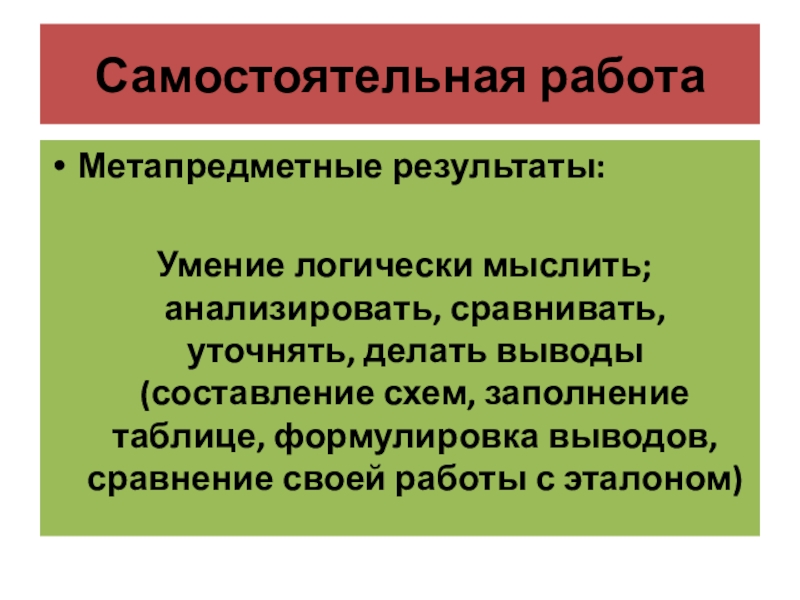 Самостоятельная работа

• Метапредметные результаты:

Умение логически мыслить; анализировать, сравнивать, уточнять, делать выводы (составление схем, заполнение таблице, формулировка выводов, сравнение своей работы с эталоном)